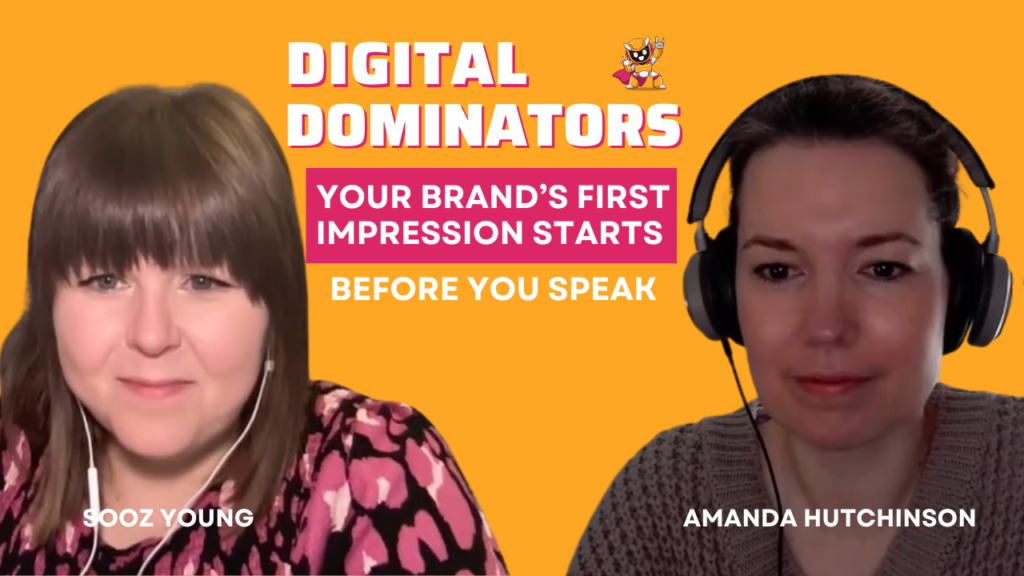 DIGITAL DOMINATORS

YOUR BRAND'S FIRST IMPRESSION STARTS

BEFORE YOU SPEAK

SOOZ YOUNG

AMANDA HUTCHINSON